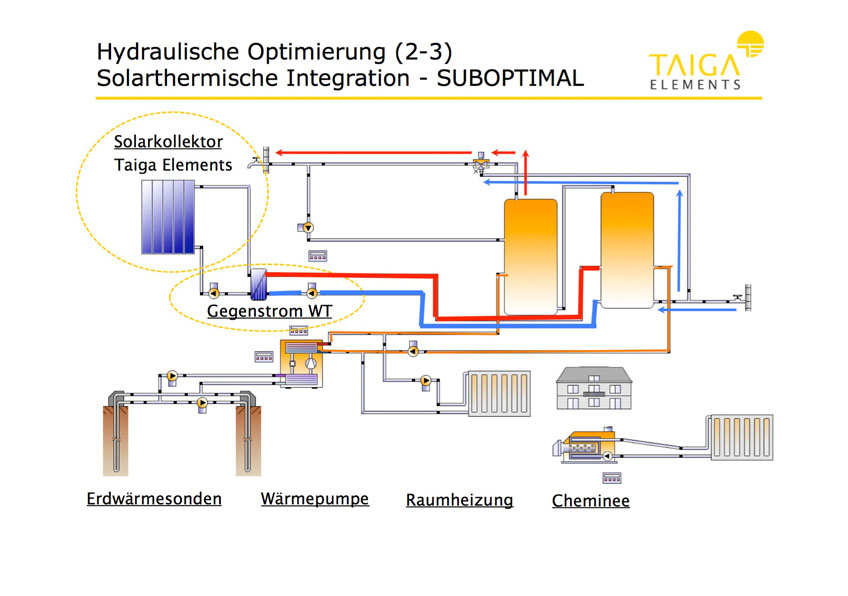 Hydraulische Optimierung (2-3)
Solarthermische Integration - SUBOPTIMAL

TAIGA
ELEMENTS

Solarkollektor
Taiga Elements

Gegenstrom WT

Erdwärmesonden

Wärmepumpe

Raumheizung

Cheminee